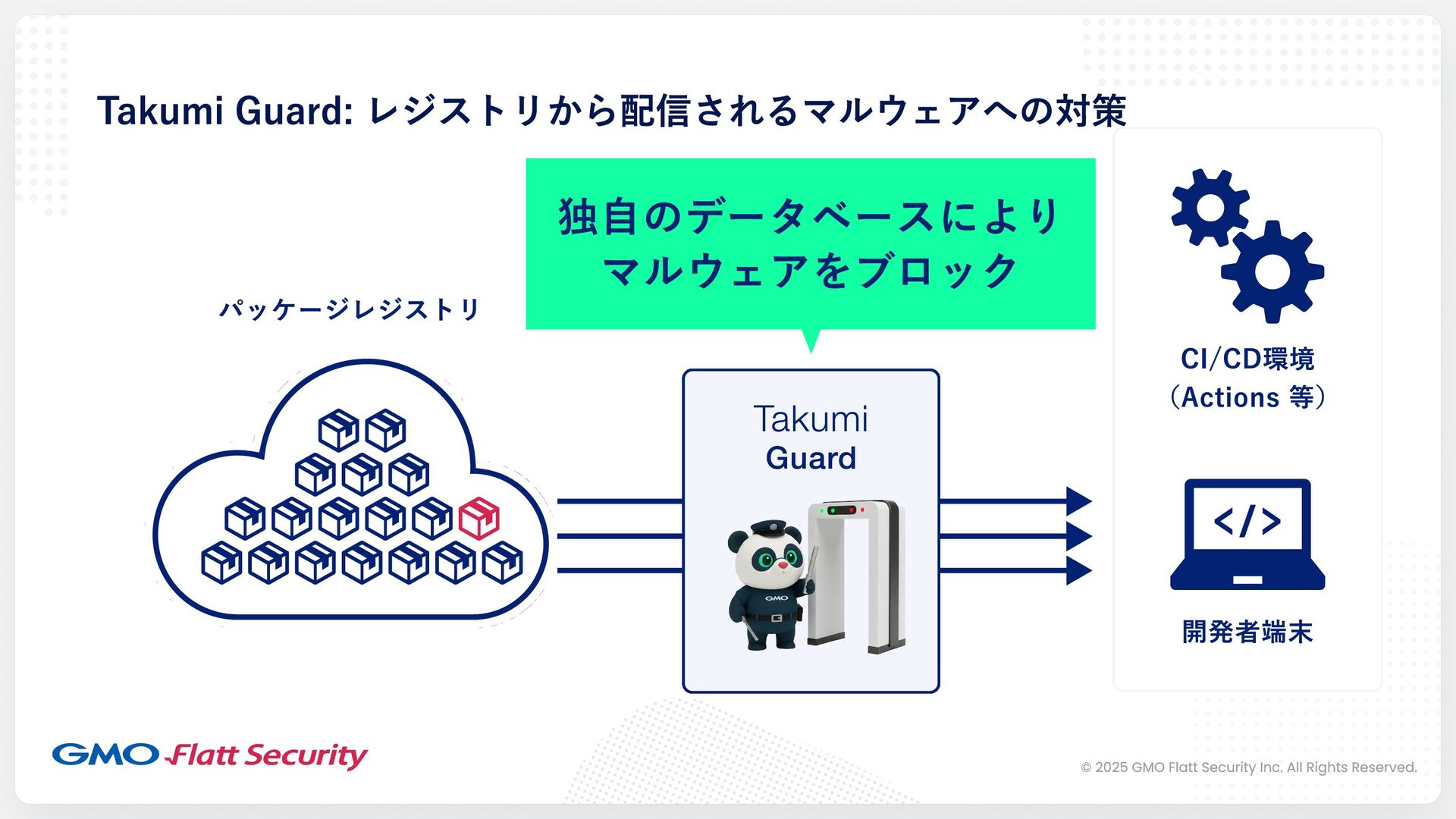 Takumi Guard: レジストリから配信されるマルウェアへの対策

独自のデータベースにより
マルウェアをブロック

パッケージレジストリ

Takumi
Guard

GMO

CI/CD環境
(Actions 等)

</>

開発者端末

GMO Flatt Security

© 2025 GMO Flatt Security Inc. All Rights Reserved.